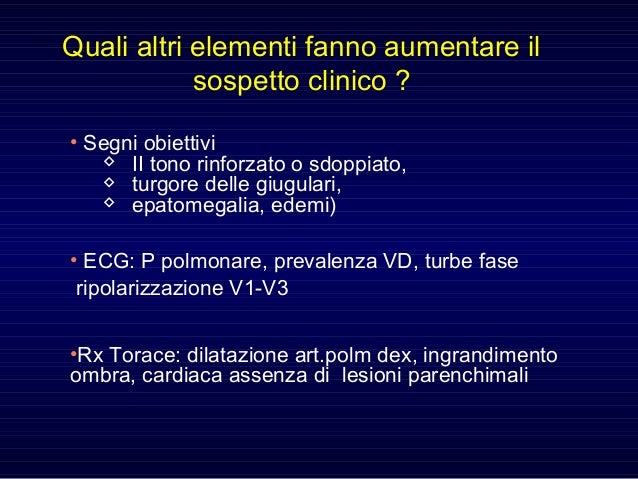 Quali altri elementi fanno aumentare il sospetto clinico ?

• Segni obiettivi
◇ II tono rinforzato o sdoppiato,
◇ turgore delle giugulari,
◇ epatomegalia, edemi)

• ECG: P polmonare, prevalenza VD, turbe fase ripolarizzazione V1-V3

•Rx Torace: dilatazione art.polm dex, ingrandimento ombra, cardiaca assenza di lesioni parenchimali